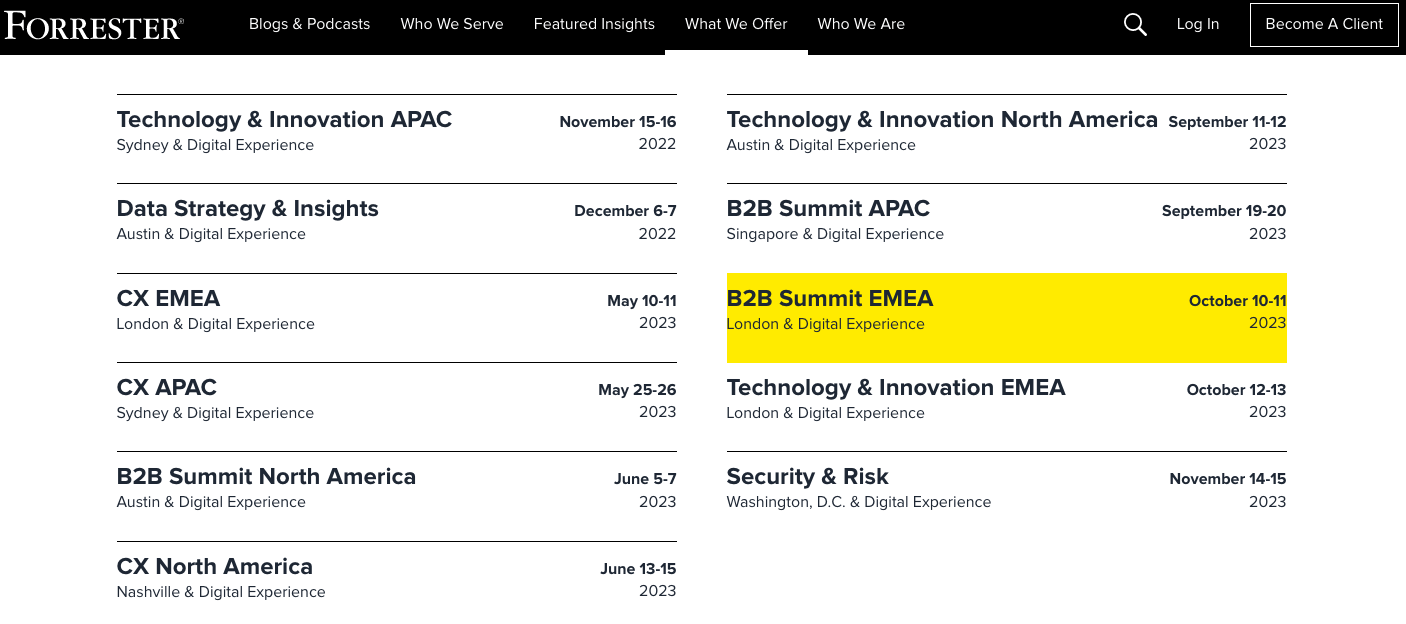 FORRESTER®

Blogs & Podcasts Who We Serve Featured Insights What We Offer Who We Are Log In Become A Client

Technology & Innovation APAC
Sydney & Digital Experience
November 15-16
2022

Data Strategy & Insights
Austin & Digital Experience
December 6-7
2022

CX EMEA
London & Digital Experience
May 10-11
2023

CX APAC
Sydney & Digital Experience
May 25-26
2023

B2B Summit North America
Austin & Digital Experience
June 5-7
2023

CX North America
Nashville & Digital Experience
June 13-15
2023

Technology & Innovation North America
Austin & Digital Experience
September 11-12
2023

B2B Summit APAC
Singapore & Digital Experience
September 19-20
2023

B2B Summit EMEA
London & Digital Experience
October 10-11
2023

Technology & Innovation EMEA
London & Digital Experience
October 12-13
2023

Security & Risk
Washington, D.C. & Digital Experience
November 14-15
2023